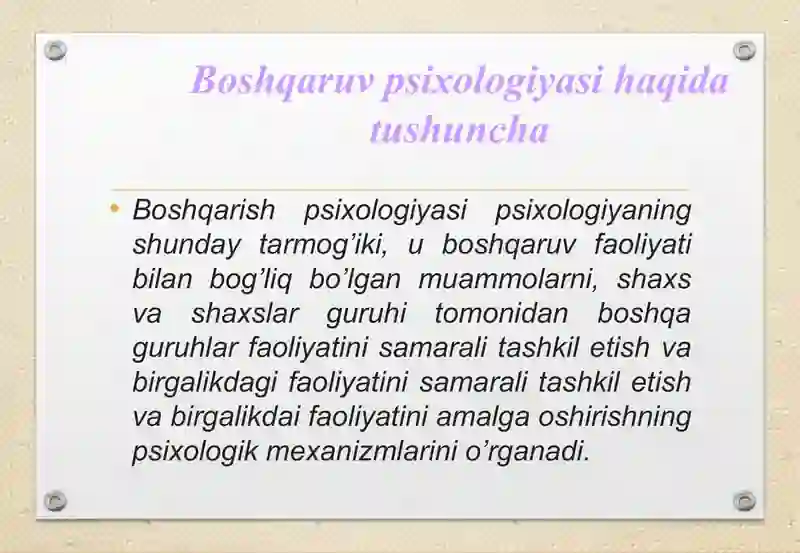 Boshqaruv psixologiyasi haqida tushuncha

• Boshqarish psixologiyasi psixologiyaning shunday tarmog'iki, u boshqaruv faoliyati bilan bog'liq bo'lgan muammolarni, shaxs va shaxslar guruhi tomonidan boshqa guruhlar faoliyatini samarali tashkil etish va birgalikdagi faoliyatini samarali tashkil etish va birgalikdai faoliyatini amalga oshirishning psixologik mexanizmlarini o'rganadi.